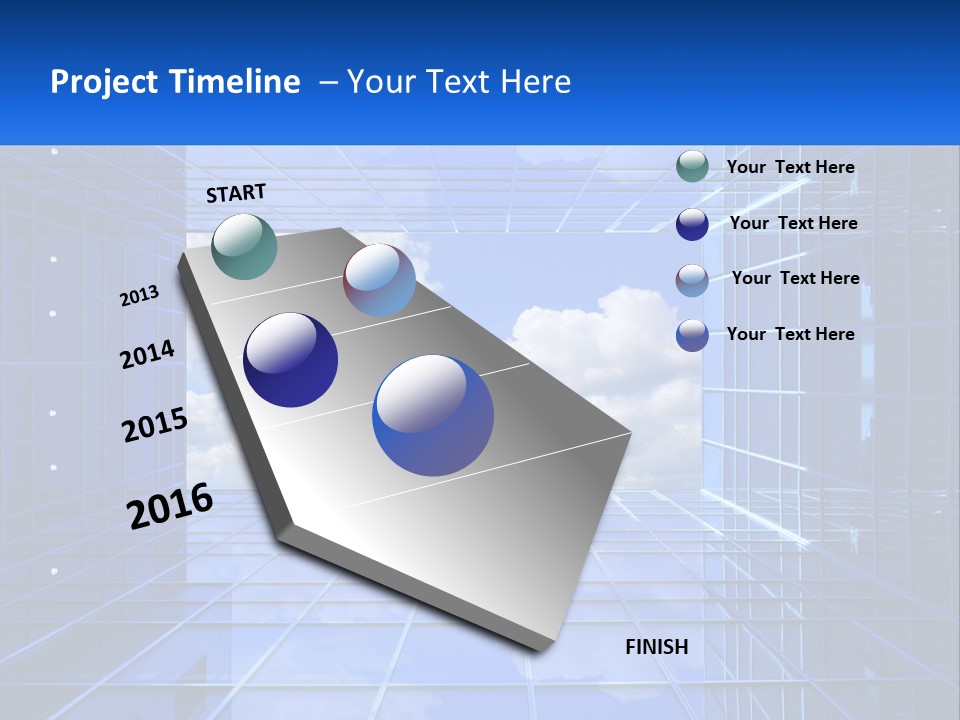 Project Timeline – Your Text Here

START

2013

2014

2015

2016

FINISH

Your Text Here

Your Text Here

Your Text Here

Your Text Here